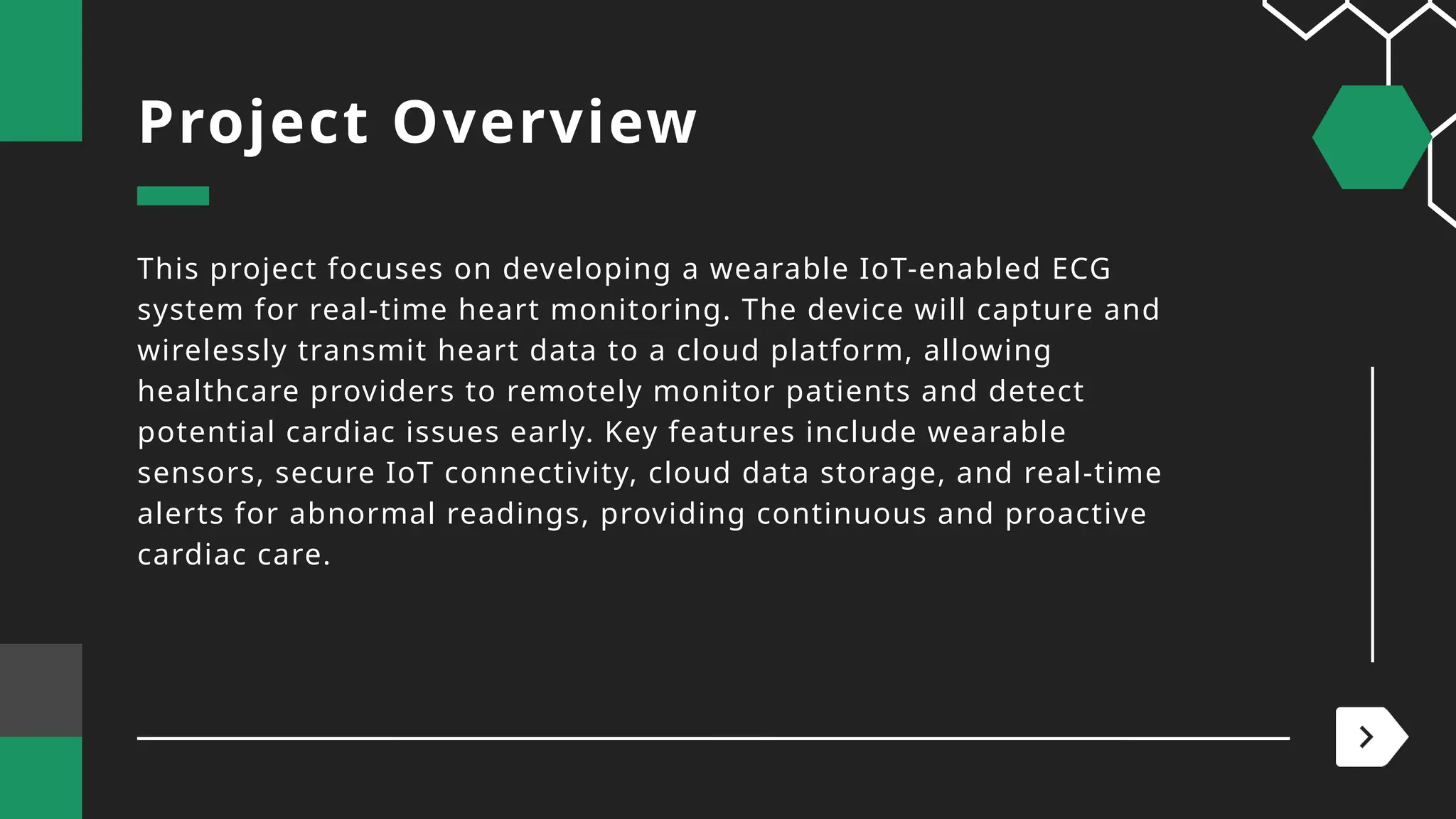 Project Overview

This project focuses on developing a wearable IoT-enabled ECG system for real-time heart monitoring. The device will capture and wirelessly transmit heart data to a cloud platform, allowing healthcare providers to remotely monitor patients and detect potential cardiac issues early. Key features include wearable sensors, secure IoT connectivity, cloud data storage, and real-time alerts for abnormal readings, providing continuous and proactive cardiac care.